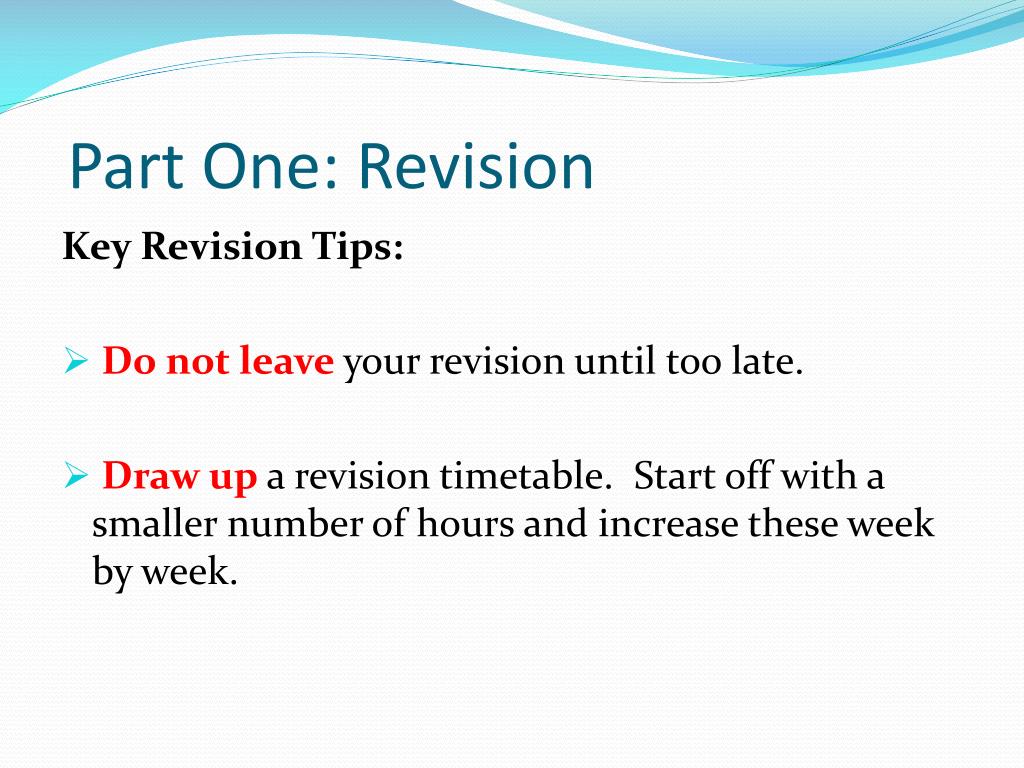 Part One: Revision

Key Revision Tips:

➢ Do not leave your revision until too late.

➢ Draw up a revision timetable.  Start off with a smaller number of hours and increase these week by week.